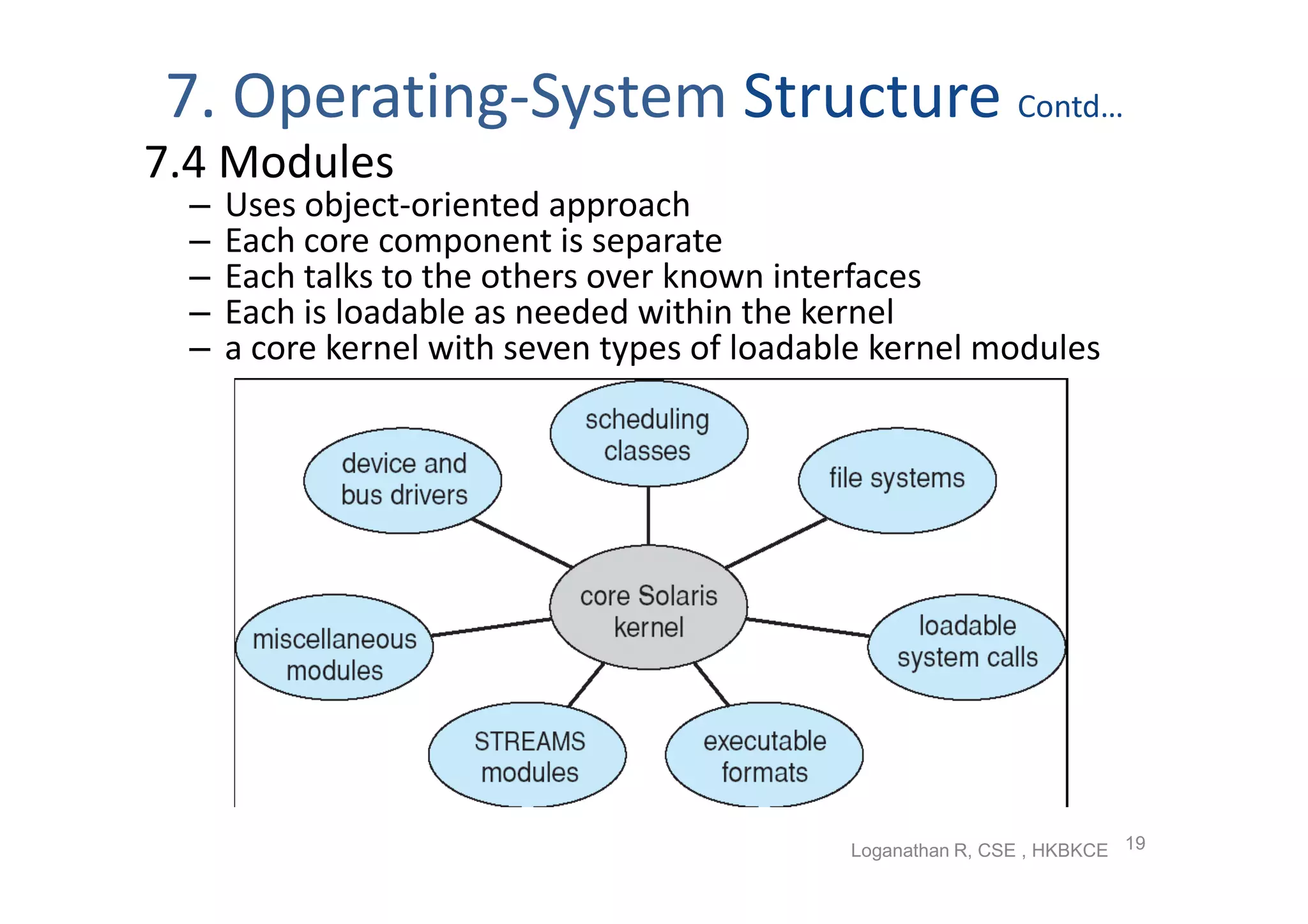 7. Operating-System Structure Contd…

7.4 Modules
– Uses object-oriented approach
– Each core component is separate
– Each talks to the others over known interfaces
– Each is loadable as needed within the kernel
– a core kernel with seven types of loadable kernel modules

scheduling classes

device and bus drivers

file systems

core Solaris kernel

miscellaneous modules

loadable system calls

STREAMS modules

executable formats

Loganathan R, CSE , HKBKCE 19